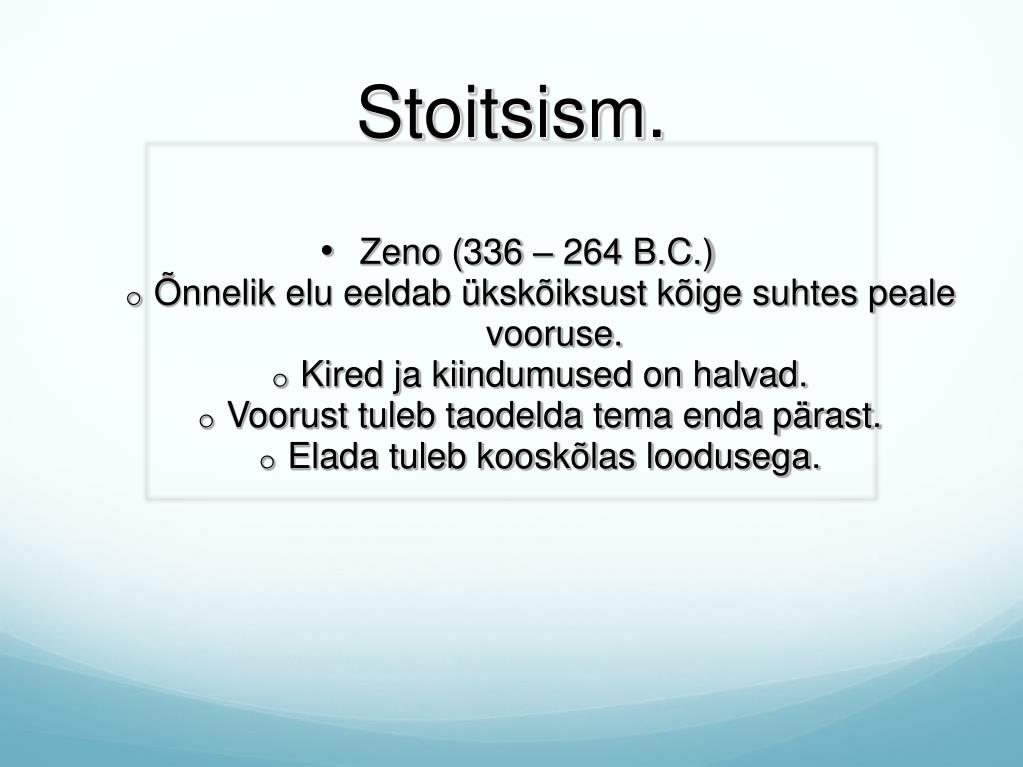 Stoitsism.

• Zeno (336 – 264 B.C.)
o Õnnelik elu eeldab ükskõiksust kõige suhtes peale vooruse.
o Kired ja kiindumused on halvad.
o Voorust tuleb taodelda tema enda pärast.
o Elada tuleb kooskõlas loodusega.